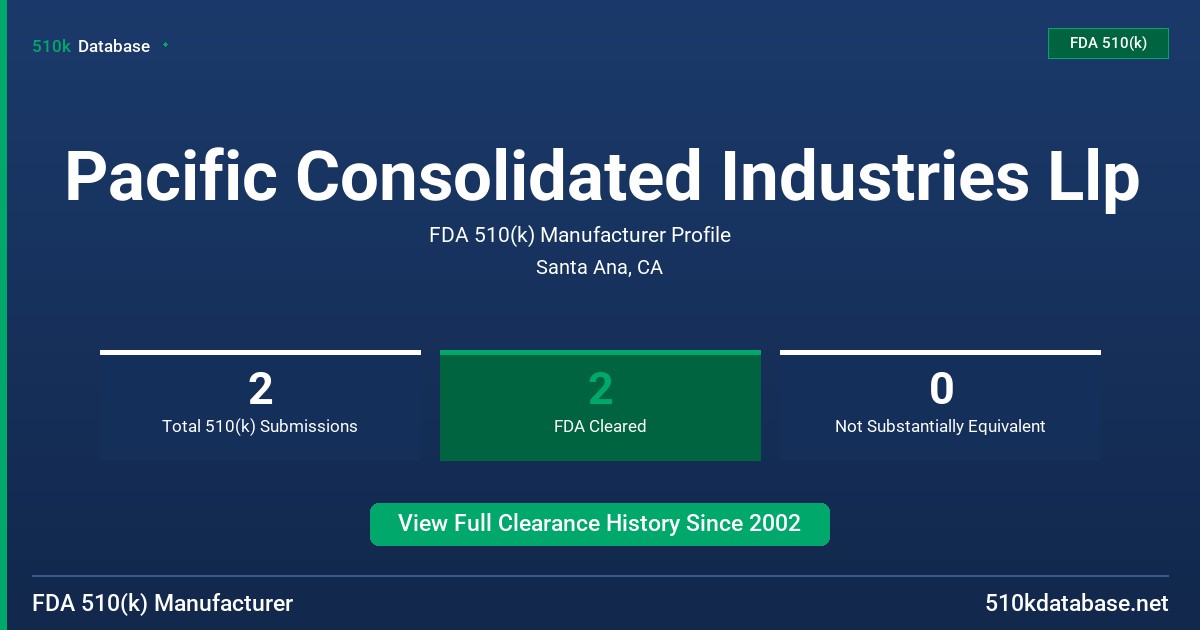 510k Database

FDA 510(k)

Pacific Consolidated Industries Llp

FDA 510(k) Manufacturer Profile

Santa Ana, CA

2
Total 510(k) Submissions

2
FDA Cleared

0
Not Substantially Equivalent

View Full Clearance History Since 2002

FDA 510(k) Manufacturer

510kdatabase.net